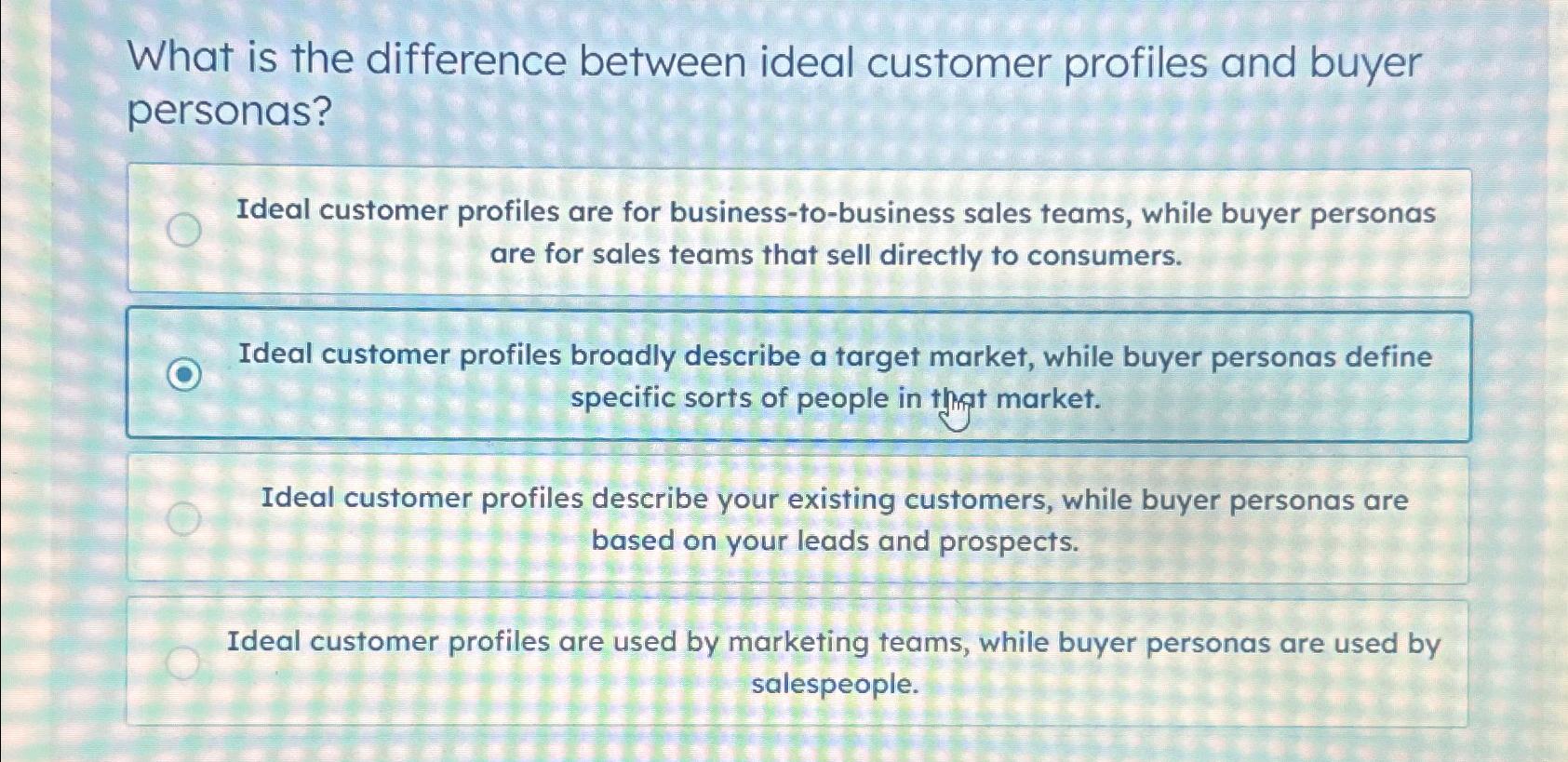 What is the difference between ideal customer profiles and buyer personas?

Ideal customer profiles are for business-to-business sales teams, while buyer personas are for sales teams that sell directly to consumers.

Ideal customer profiles broadly describe a target market, while buyer personas define specific sorts of people in that market.

Ideal customer profiles describe your existing customers, while buyer personas are based on your leads and prospects.

Ideal customer profiles are used by marketing teams, while buyer personas are used by salespeople.